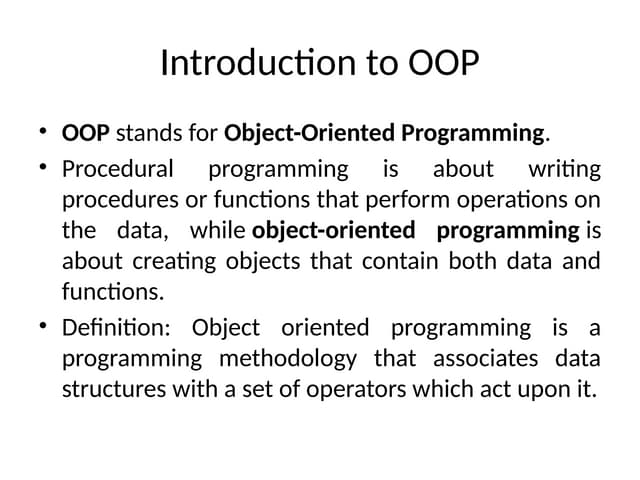 Introduction to OOP

• OOP stands for Object-Oriented Programming.

• Procedural programming is about writing procedures or functions that perform operations on the data, while object-oriented programming is about creating objects that contain both data and functions.

• Definition: Object oriented programming is a programming methodology that associates data structures with a set of operators which act upon it.